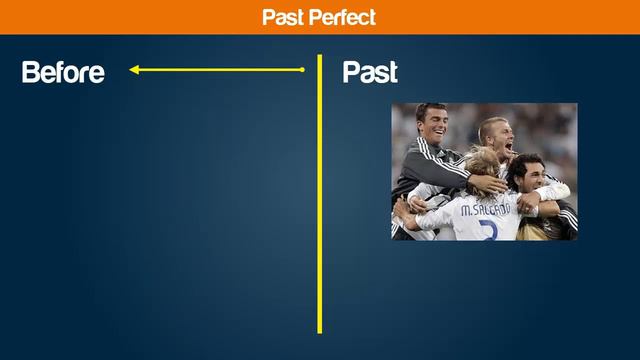 Past Perfect

Before

Past

M.SALGADO
2